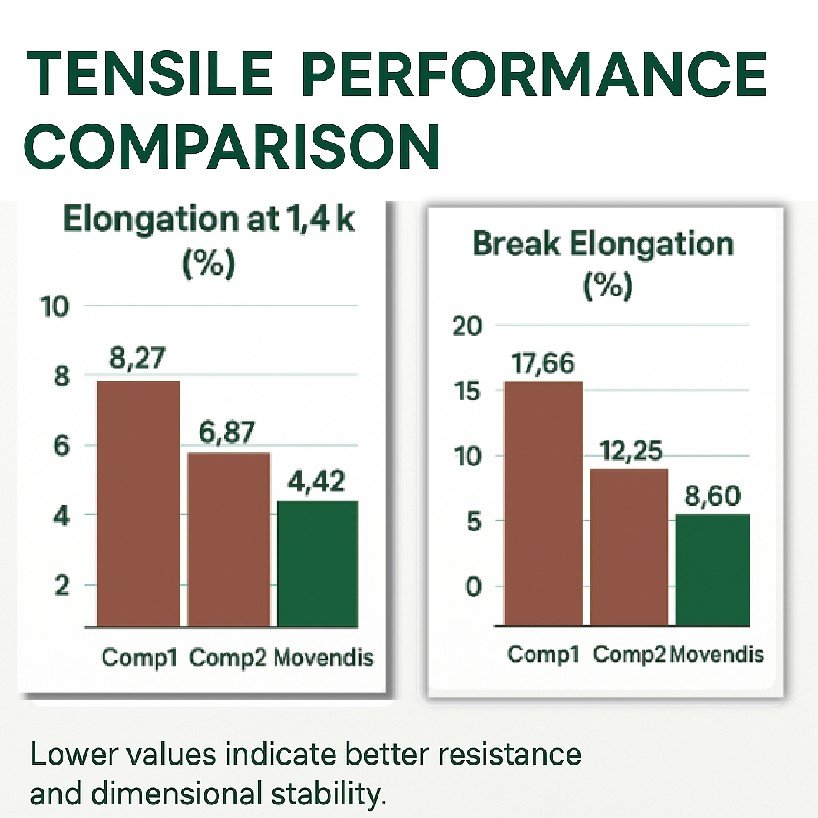 TENSILE PERFORMANCE COMPARISON

Elongation at 1,4 k (%)

10
8
6
4
2

8,27
6,87
4,42

Comp1 Comp2 Movendis

Break Elongation (%)

20
15
10
5
0

17,66
12,25
8,60

Comp1 Comp2 Movendis

Lower values indicate better resistance and dimensional stability.